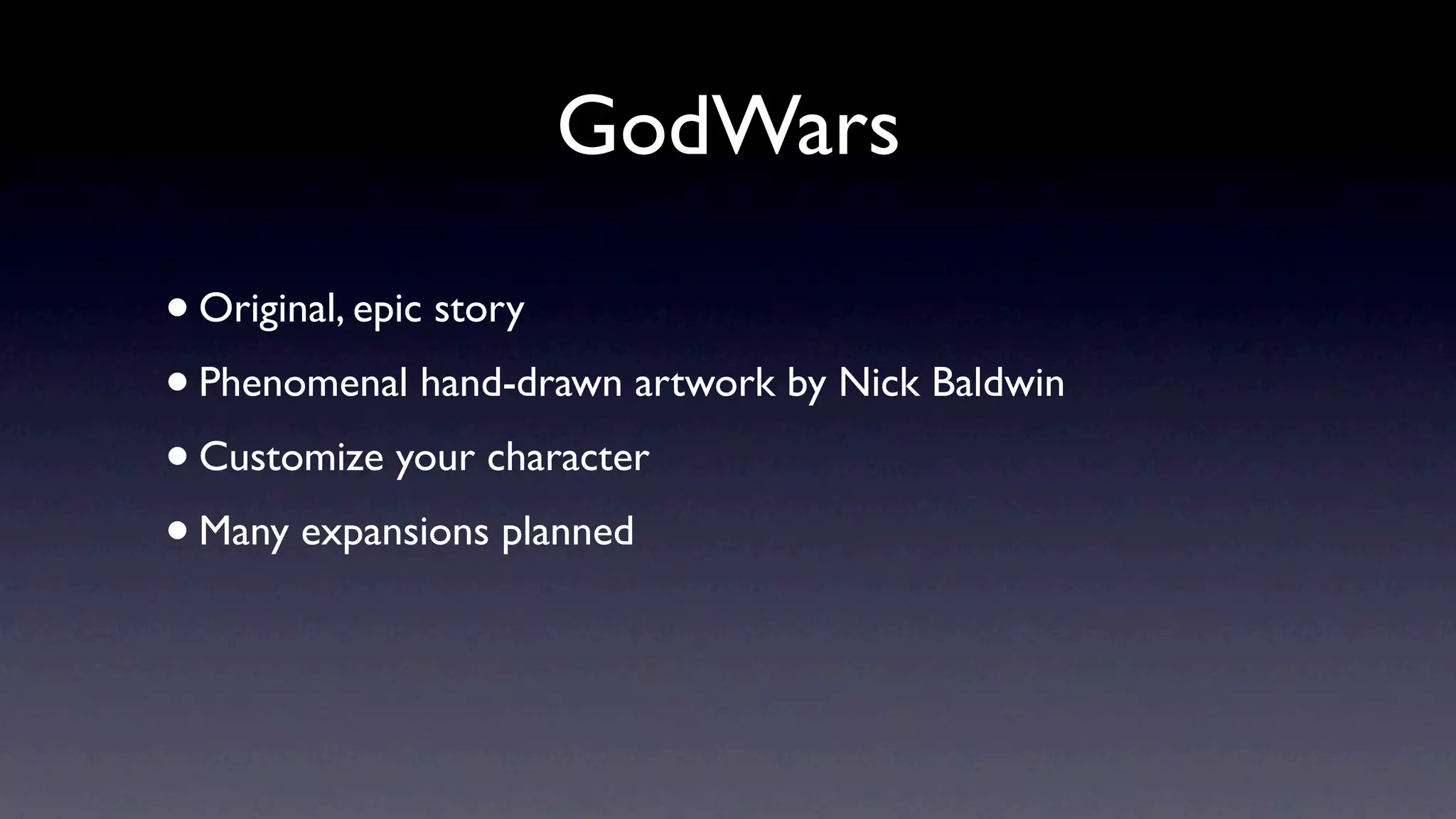 GodWars

• Original, epic story
• Phenomenal hand-drawn artwork by Nick Baldwin
• Customize your character
• Many expansions planned